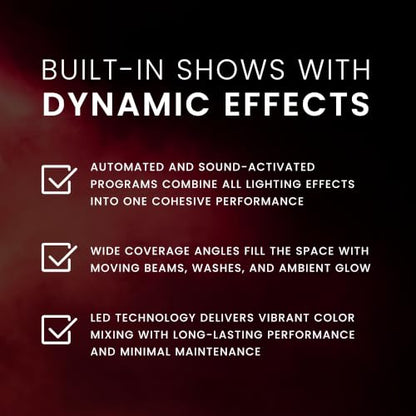 BUILT-IN SHOWS WITH
DYNAMIC EFFECTS

AUTOMATED AND SOUND-ACTIVATED PROGRAMS COMBINE ALL LIGHTING EFFECTS INTO ONE COHESIVE PERFORMANCE

WIDE COVERAGE ANGLES FILL THE SPACE WITH MOVING BEAMS, WASHES, AND AMBIENT GLOW

LED TECHNOLOGY DELIVERS VIBRANT COLOR MIXING WITH LONG-LASTING PERFORMANCE AND MINIMAL MAINTENANCE